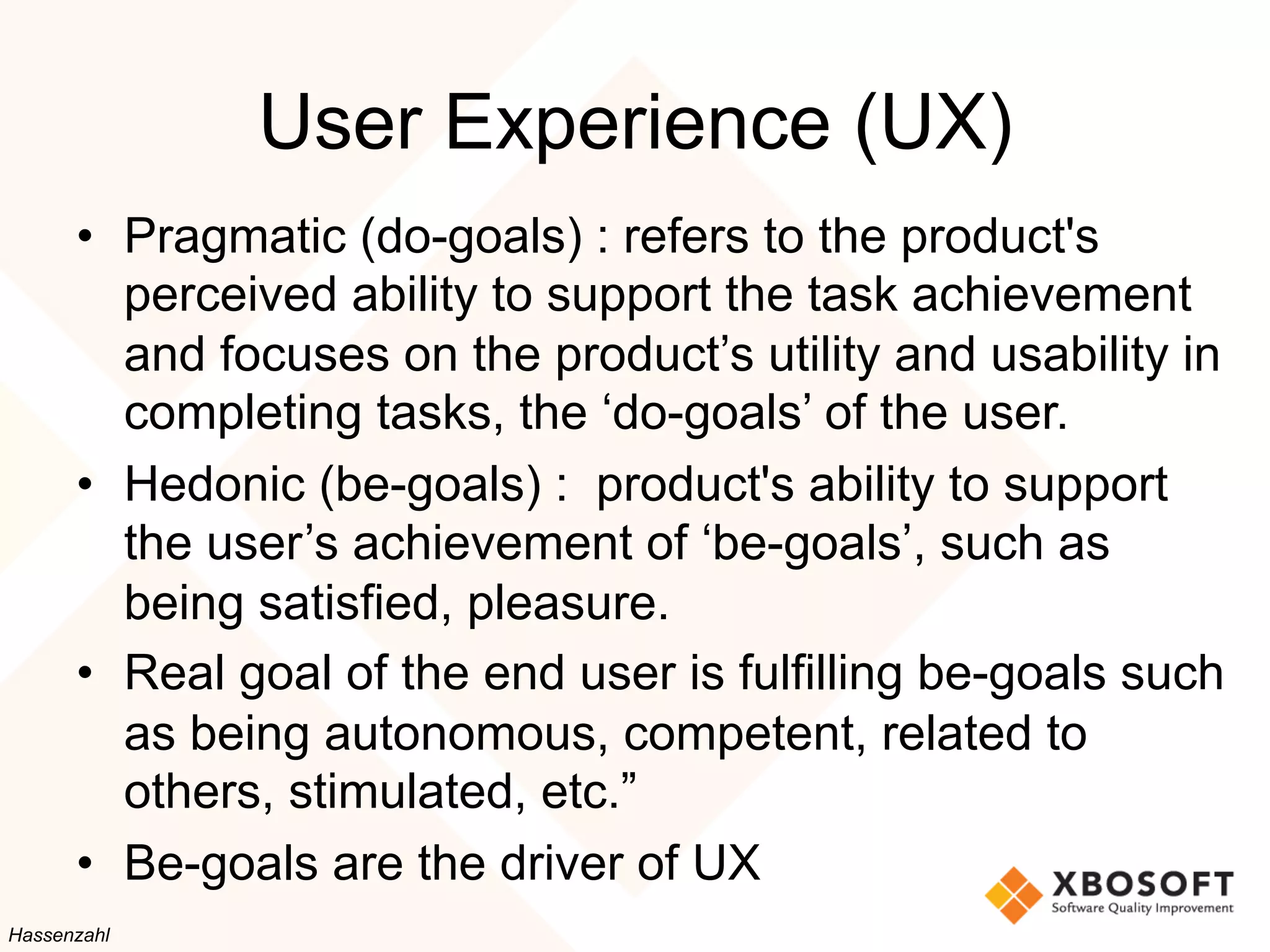 User Experience (UX)

• Pragmatic (do-goals) : refers to the product's perceived ability to support the task achievement and focuses on the product’s utility and usability in completing tasks, the ‘do-goals’ of the user.

• Hedonic (be-goals) :  product's ability to support the user’s achievement of ‘be-goals’, such as being satisfied, pleasure.

• Real goal of the end user is fulfilling be-goals such as being autonomous, competent, related to others, stimulated, etc.”

• Be-goals are the driver of UX

XBOSOFT
Software Quality Improvement

Hassenzahl